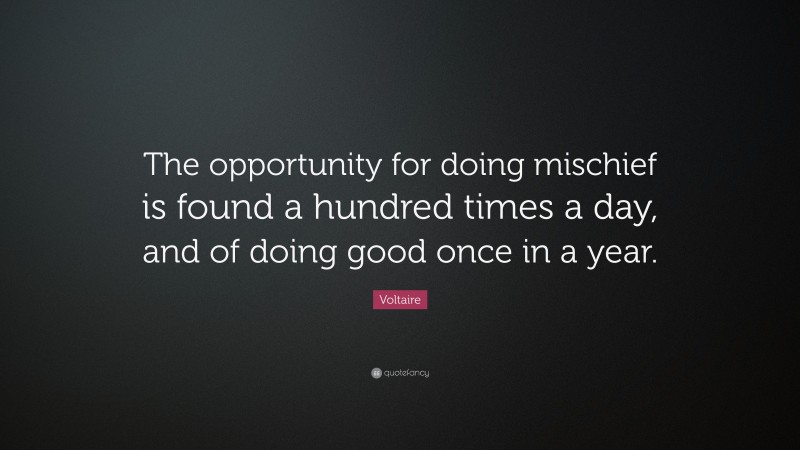 The opportunity for doing mischief is found a hundred times a day, and of doing good once in a year.

Voltaire

quotefancy